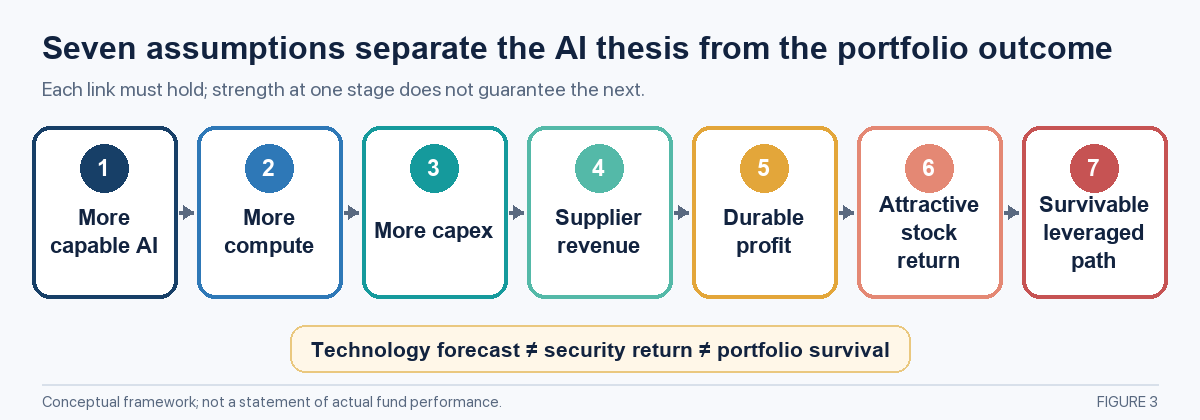 Seven assumptions separate the AI thesis from the portfolio outcome

Each link must hold; strength at one stage does not guarantee the next.

1
More capable AI

2
More compute

3
More capex

4
Supplier revenue

5
Durable profit

6
Attractive stock return

7
Survivable leveraged path

Technology forecast ≠ security return ≠ portfolio survival

Conceptual framework; not a statement of actual fund performance.

FIGURE 3